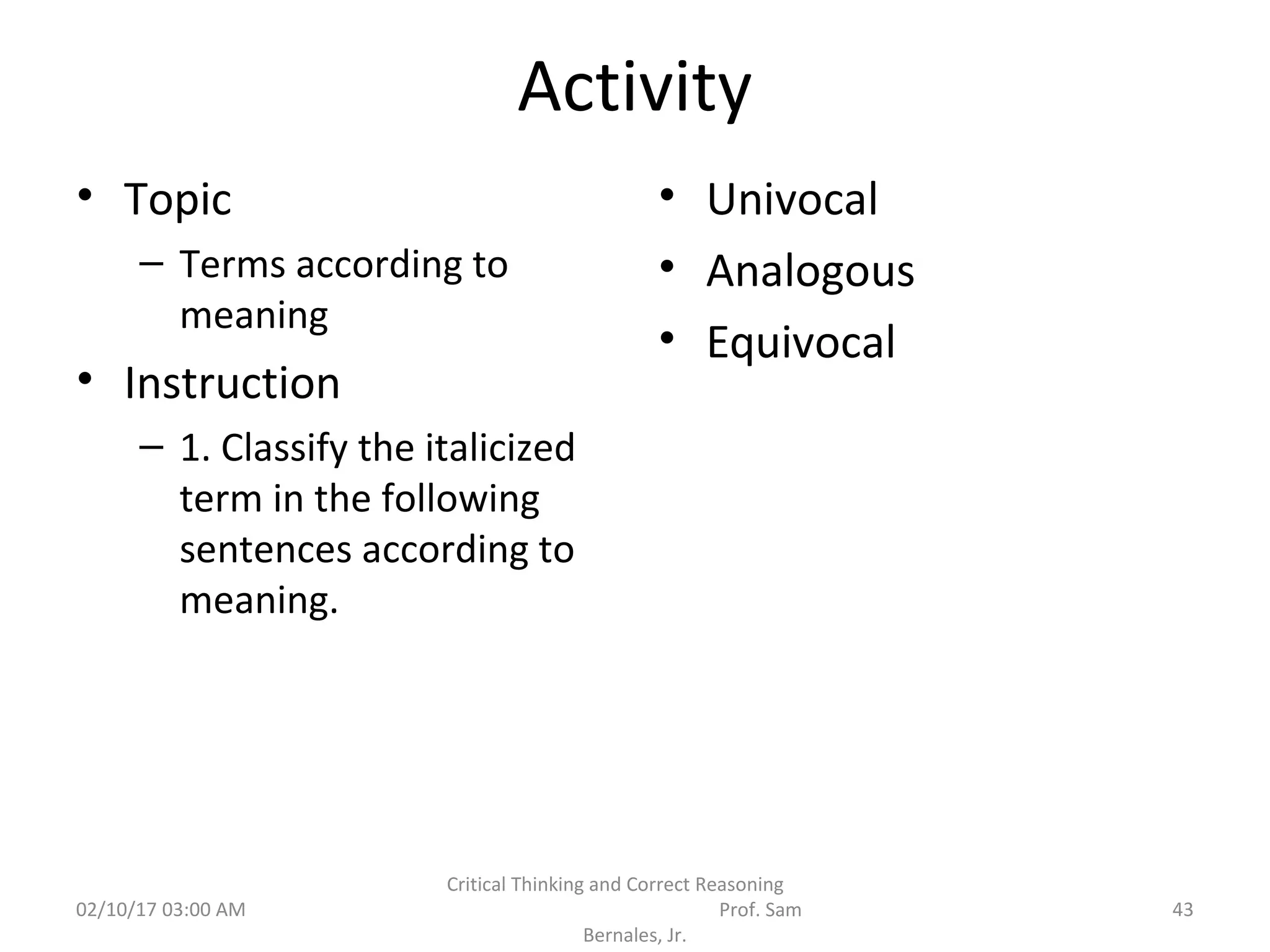 Activity

• Topic
– Terms according to meaning
• Instruction
– 1. Classify the italicized term in the following sentences according to meaning.

• Univocal
• Analogous
• Equivocal

02/10/17 03:00 AM

Critical Thinking and Correct Reasoning Prof. Sam Bernales, Jr.

43